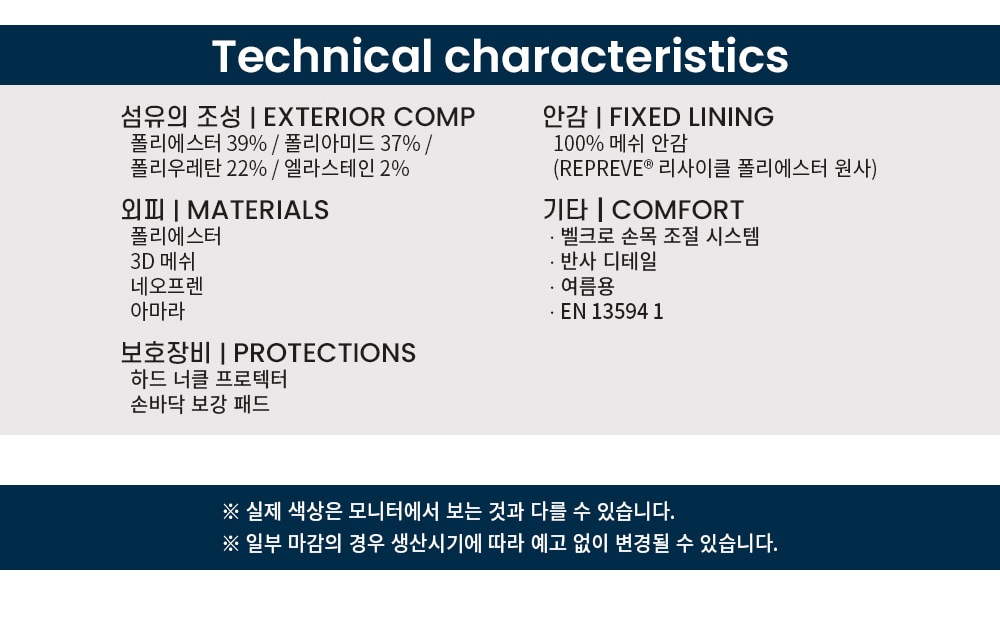 Technical characteristics

섬유의 조성 | EXTERIOR COMP
폴리에스터 39% / 폴리아미드 37% / 폴리우레탄 22% / 엘라스테인 2%

외피 | MATERIALS
폴리에스터
3D 메쉬
네오프렌
아마라

보호장비 | PROTECTIONS
하드 너클 프로텍터
손바닥 보강 패드

안감 | FIXED LINING
100% 메쉬 안감
(REPREVE® 리사이클 폴리에스터 원사)

기타 | COMFORT
· 벨크로 손목 조절 시스템
· 반사 디테일
· 여름용
· EN 13594 1

※ 실제 색상은 모니터에서 보는 것과 다를 수 있습니다.
※ 일부 마감의 경우 생산시기에 따라 예고 없이 변경될 수 있습니다.